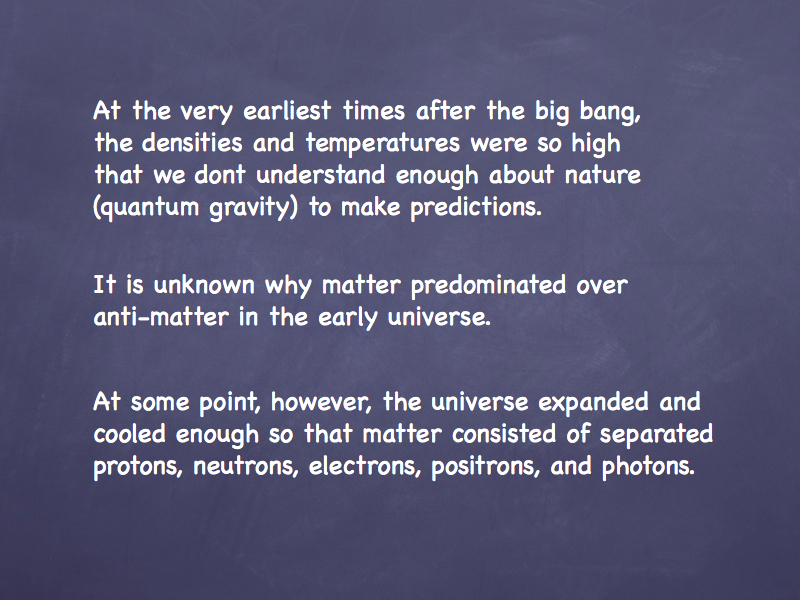 At the very earliest times after the big bang, the densities and temperatures were so high that we dont understand enough about nature (quantum gravity) to make predictions.

It is unknown why matter predominated over anti-matter in the early universe.

At some point, however, the universe expanded and cooled enough so that matter consisted of separated protons, neutrons, electrons, positrons, and photons.